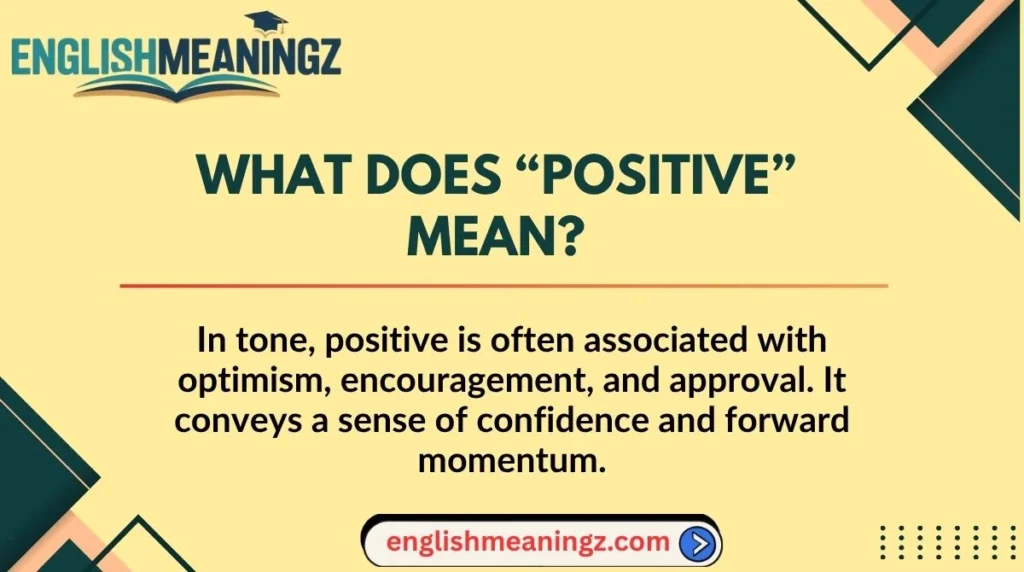 ENGLISHMEANINGZ

WHAT DOES “POSITIVE” MEAN?

In tone, positive is often associated with optimism, encouragement, and approval. It conveys a sense of confidence and forward momentum.

englishmeaningz.com